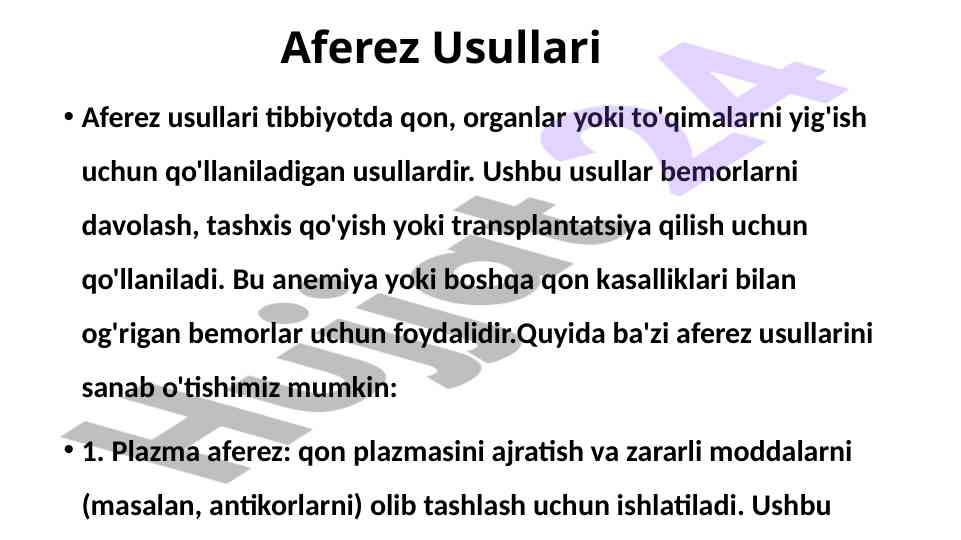 Aferez Usullari

• Aferez usullari tibbiyotda qon, organlar yoki to'qimalarni yig'ish uchun qo'llaniladigan usullardir. Ushbu usullar bemorlarni davolash, tashxis qo'yish yoki transplantatsiya qilish uchun qo'llaniladi. Bu anemiya yoki boshqa qon kasalliklari bilan og'rigan bemorlar uchun foydalidir.Quyida ba'zi aferez usullarini sanab o'tishimiz mumkin:

• 1. Plazma aferez: qon plazmasini ajratish va zararli moddalarni (masalan, antikorlarni) olib tashlash uchun ishlatiladi. Ushbu

Hujjat24